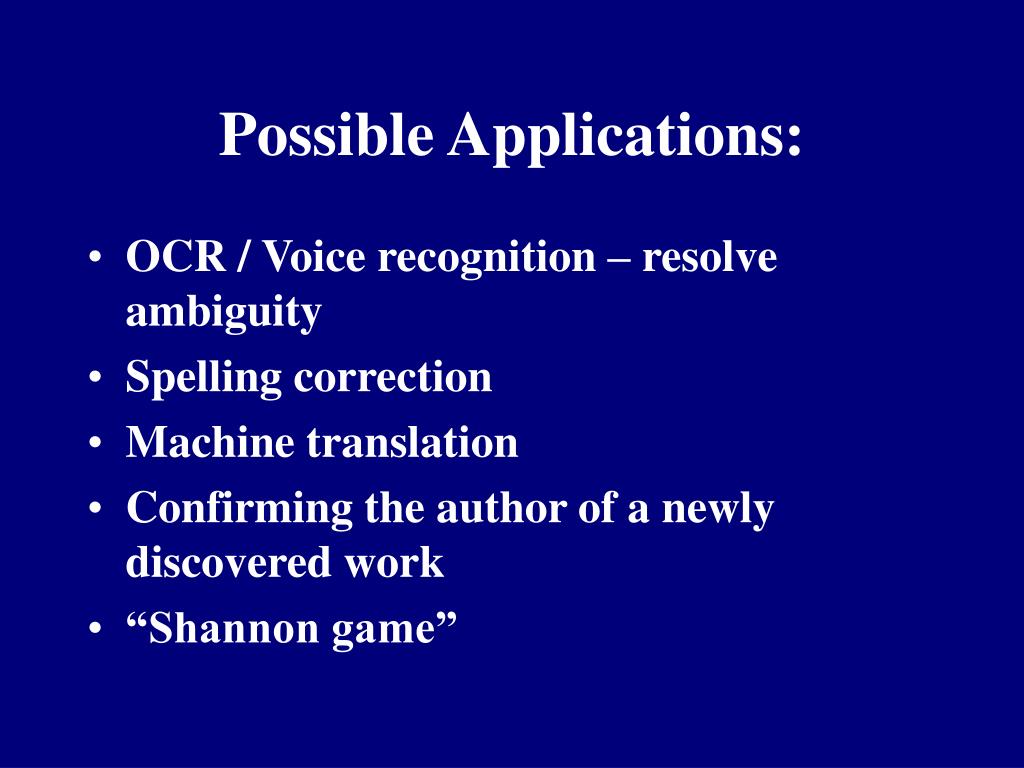 Possible Applications:

• OCR / Voice recognition – resolve ambiguity
• Spelling correction
• Machine translation
• Confirming the author of a newly discovered work
• “Shannon game”